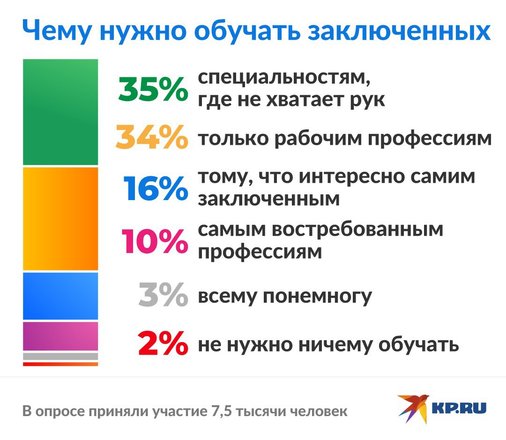 Чему нужно обучать заключенных

35% специальностям, где не хватает рук

34% только рабочим профессиям

16% тому, что интересно самим заключенным

10% самым востребованным профессиям

3% всему понемногу

2% не нужно ничему обучать

В опросе приняли участие 7,5 тысячи человек

KP.RU